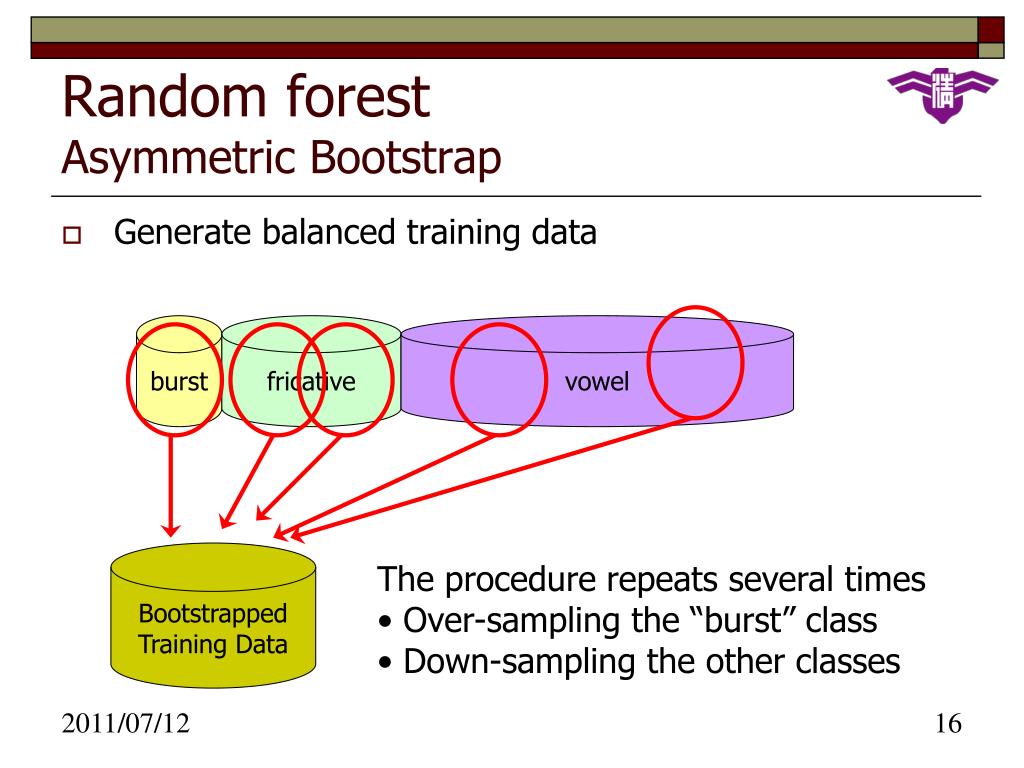 Random forest
Asymmetric Bootstrap

Generate balanced training data

burst

fricative

vowel

Bootstrapped Training Data

The procedure repeats several times
• Over-sampling the "burst" class
• Down-sampling the other classes

2011/07/12

16